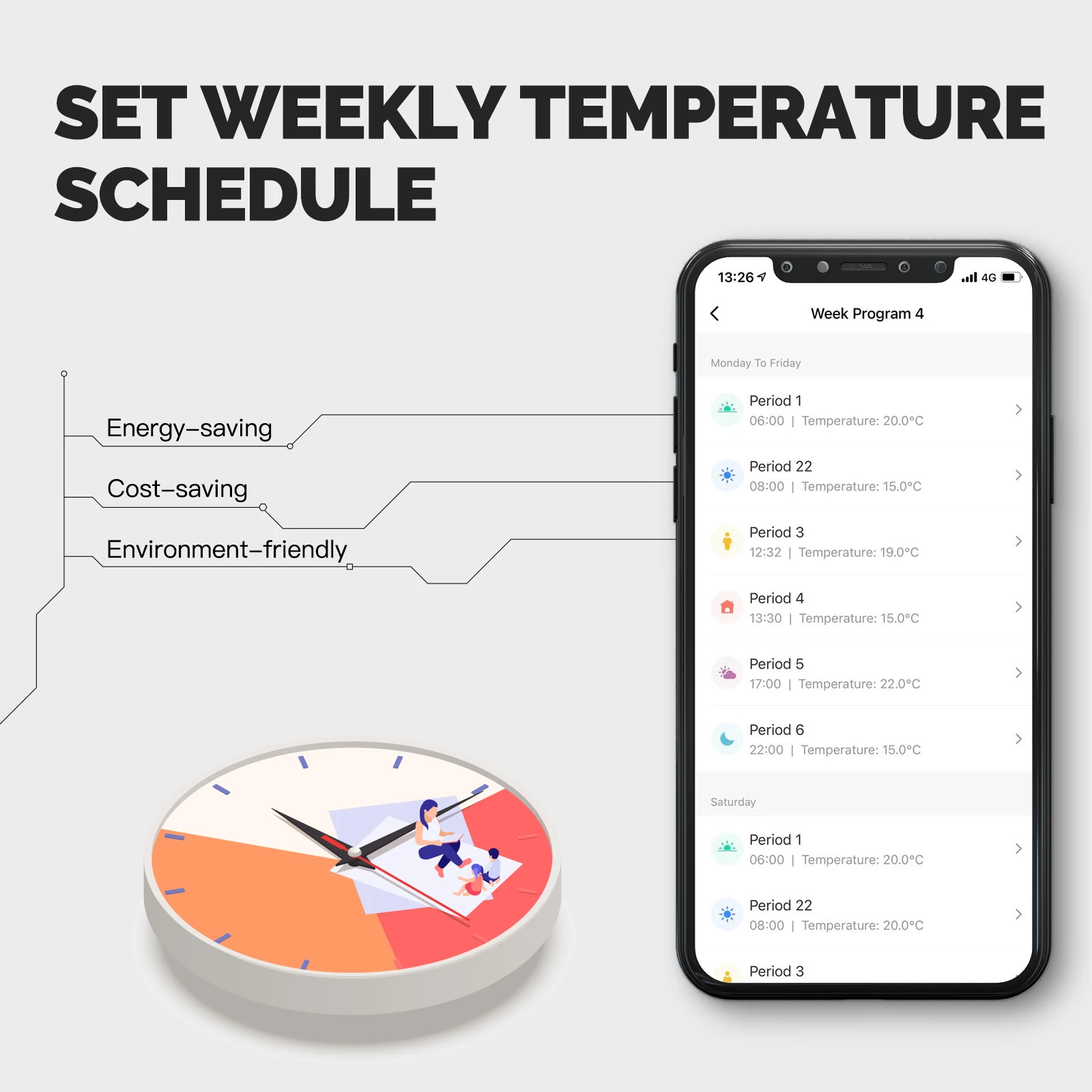 SET WEEKLY TEMPERATURE SCHEDULE

Energy–saving

Cost–saving

Environment–friendly

13:26

4G

Week Program 4

Monday To Friday

Period 1
06:00 | Temperature: 20.0°C

Period 22
08:00 | Temperature: 15.0°C

Period 3
12:32 | Temperature: 19.0°C

Period 4
13:30 | Temperature: 15.0°C

Period 5
17:00 | Temperature: 22.0°C

Period 6
22:00 | Temperature: 15.0°C

Saturday

Period 1
06:00 | Temperature: 20.0°C

Period 22
08:00 | Temperature: 20.0°C

Period 3